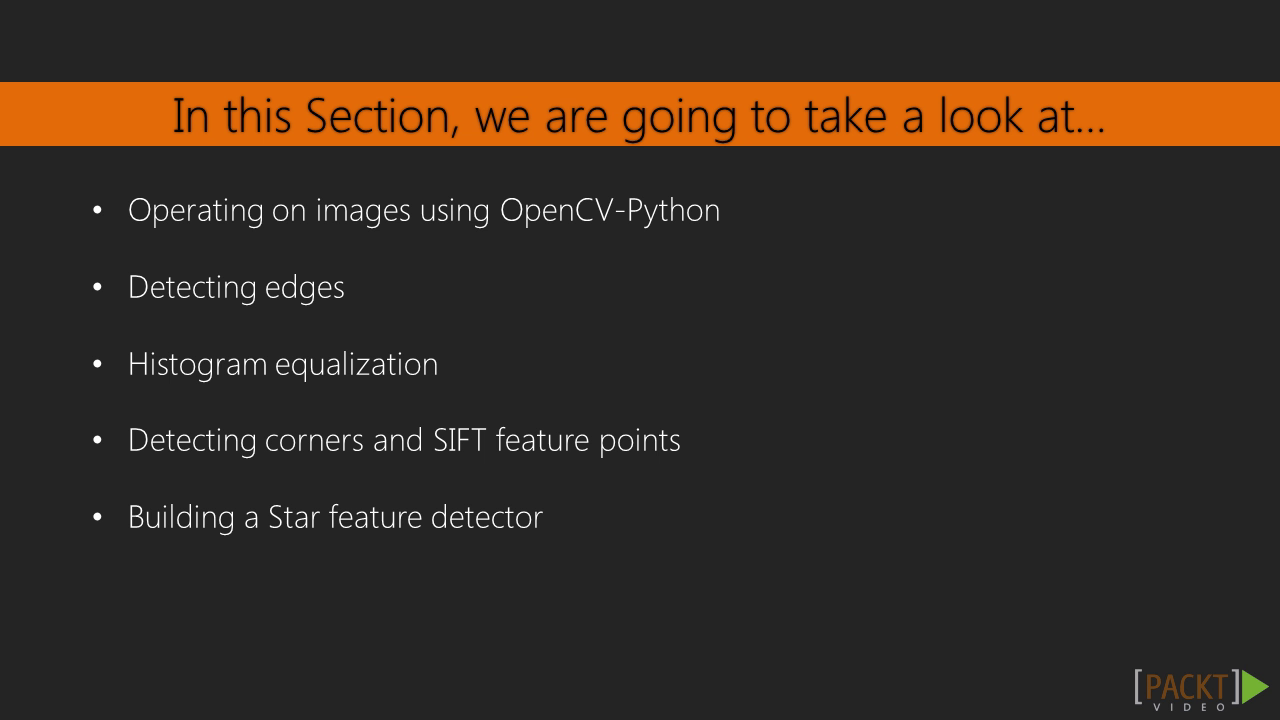 In this Section, we are going to take a look at…

• Operating on images using OpenCV-Python

• Detecting edges

• Histogram equalization

• Detecting corners and SIFT feature points

• Building a Star feature detector

[PACKT]
VIDEO